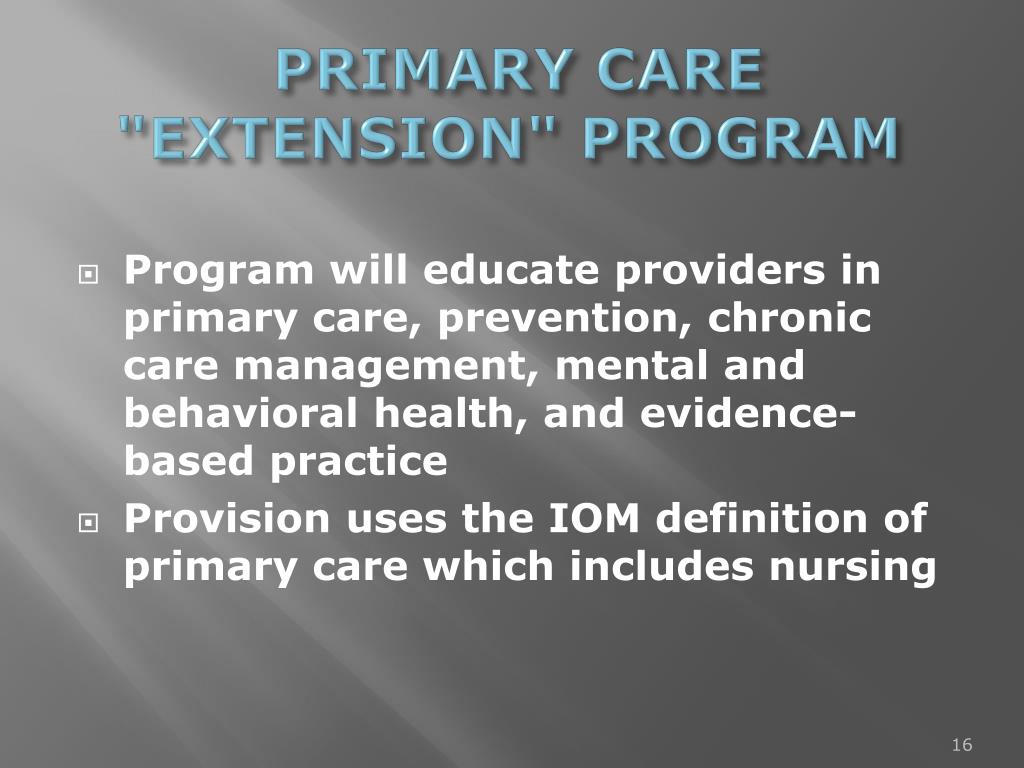 PRIMARY CARE "EXTENSION" PROGRAM

Program will educate providers in primary care, prevention, chronic care management, mental and behavioral health, and evidence-based practice

Provision uses the IOM definition of primary care which includes nursing

16